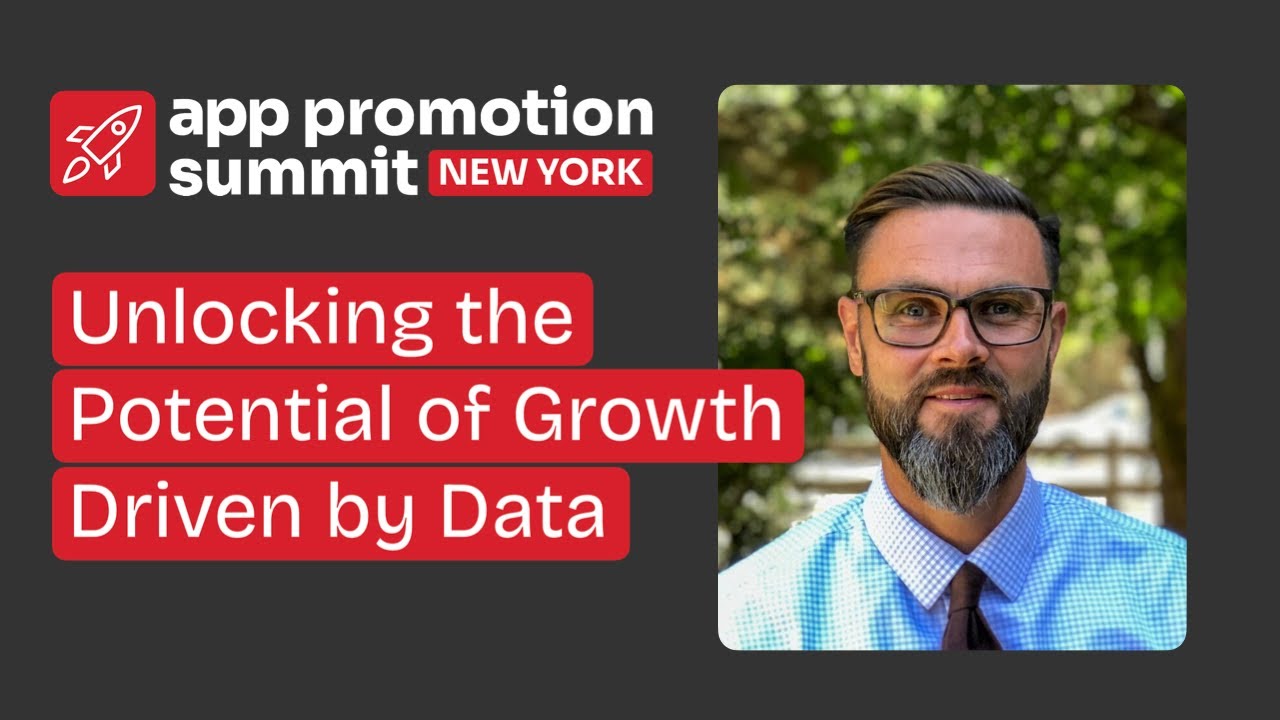 app promotion summit NEW YORK

Unlocking the Potential of Growth Driven by Data